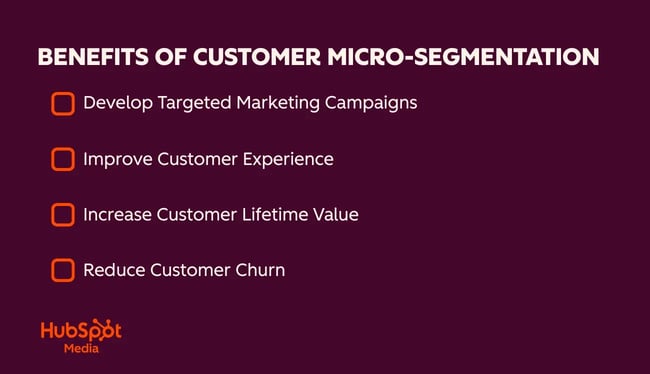 BENEFITS OF CUSTOMER MICRO-SEGMENTATION

Develop Targeted Marketing Campaigns

Improve Customer Experience

Increase Customer Lifetime Value

Reduce Customer Churn

HubSpot Media